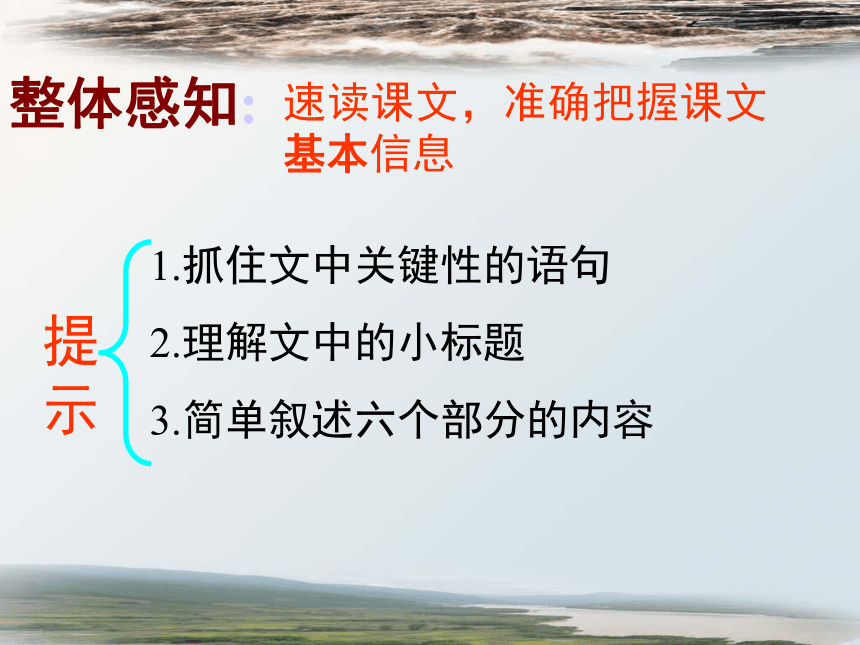 整体感知：速读课文，准确把握课文基本信息

提示

1.抓住文中关键性的语句

2.理解文中的小标题

3.简单叙述六个部分的内容